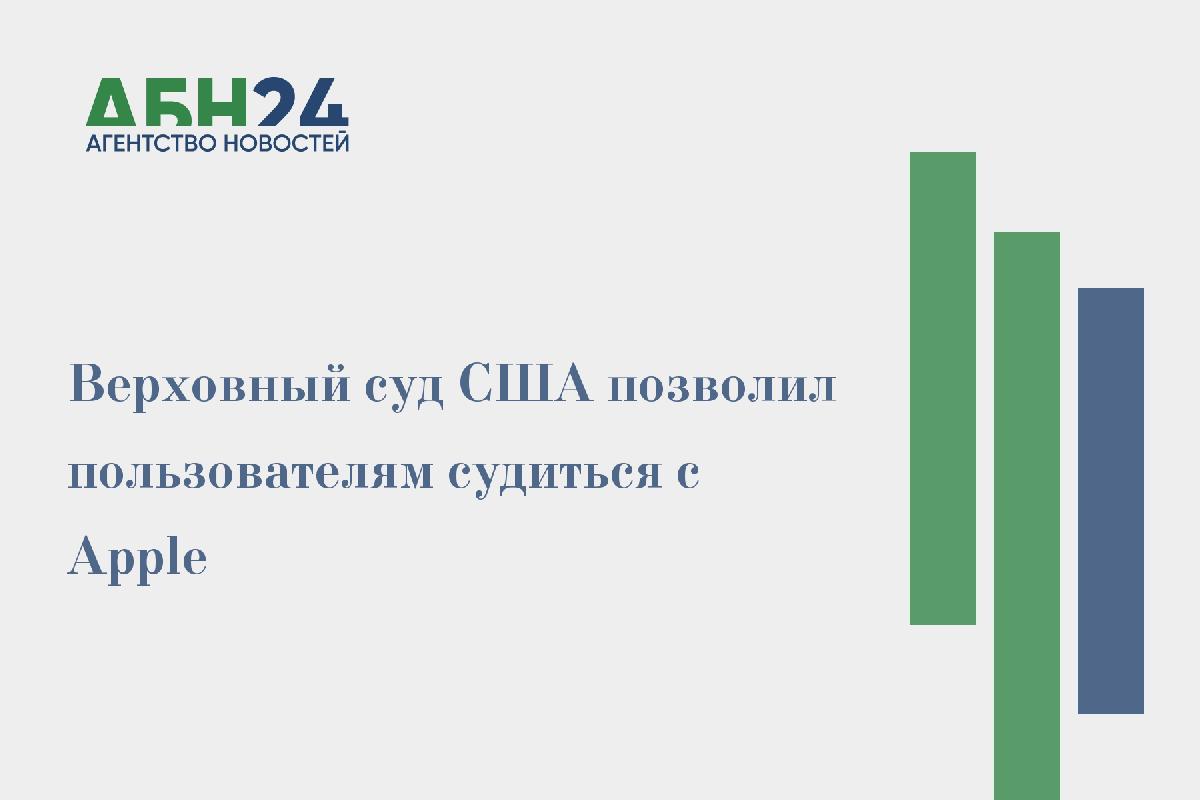 АБН24
АГЕНТСТВО НОВОСТЕЙ

Верховный суд США позволил пользователям судиться с Apple